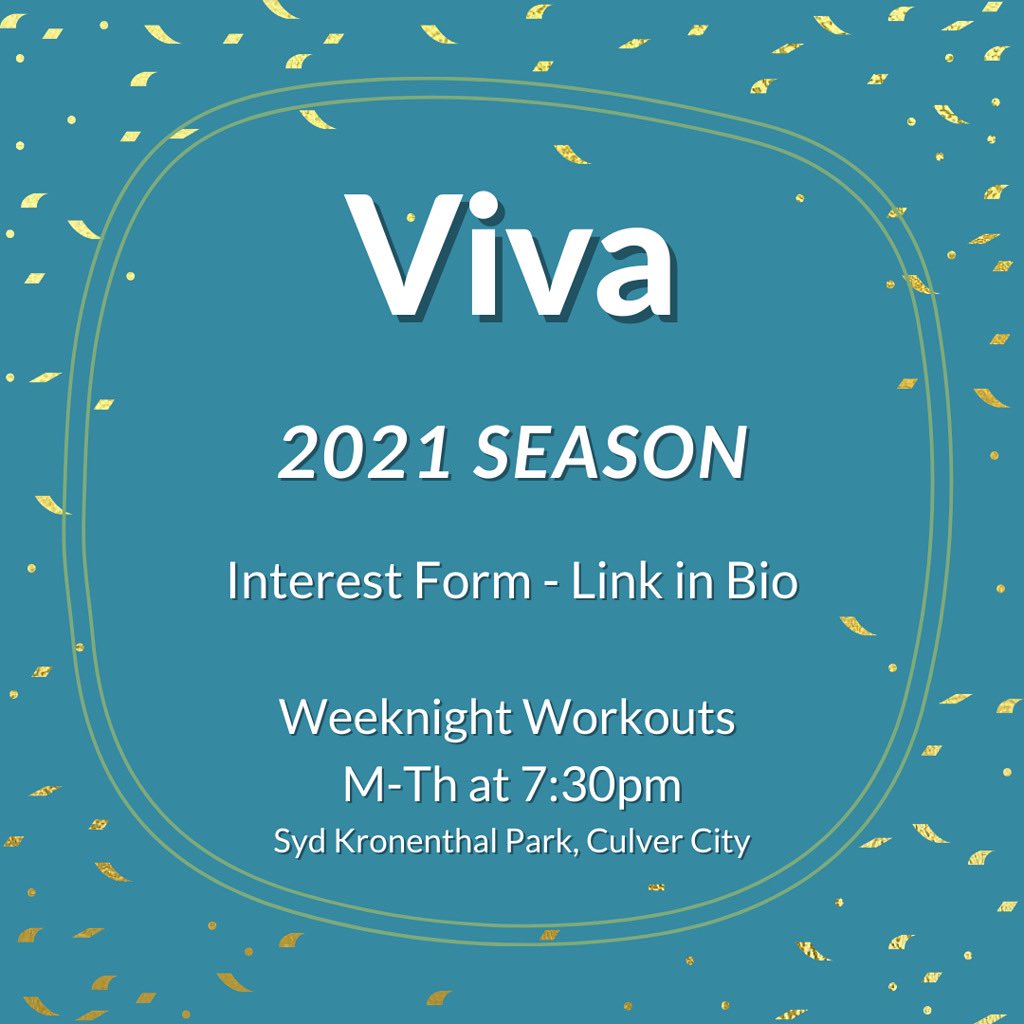 Viva

2021 SEASON

Interest Form - Link in Bio

Weeknight Workouts
M-Th at 7:30pm
Syd Kronenthal Park, Culver City